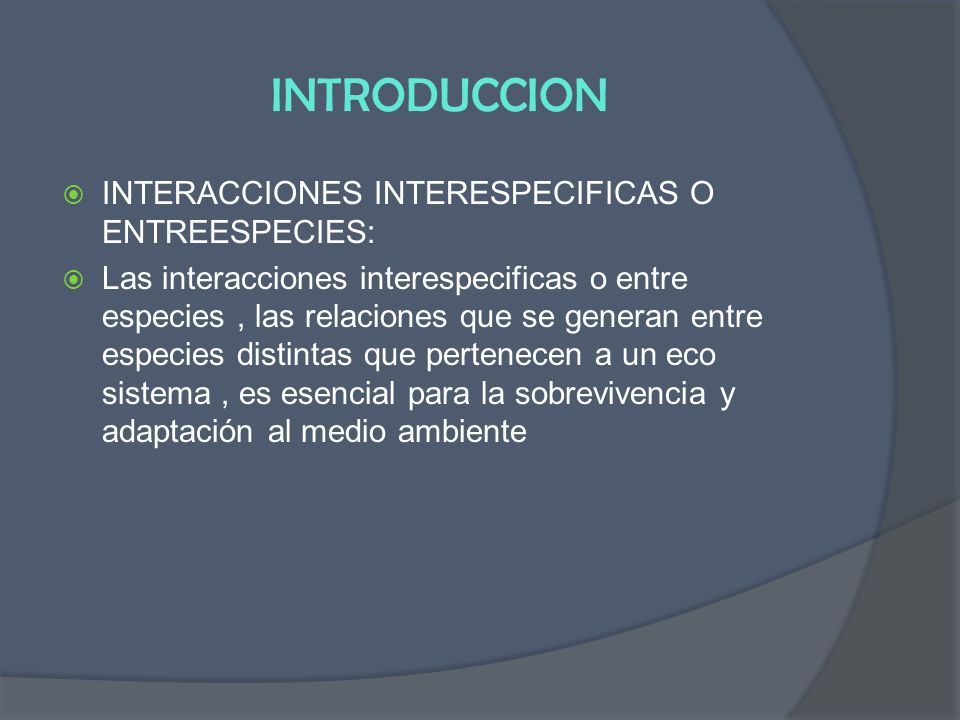 INTRODUCCION

INTERACCIONES INTERESPECIFICAS O ENTREESPECIES:

Las interacciones interespecificas o entre especies , las relaciones que se generan entre especies distintas que pertenecen a un eco sistema , es esencial para la sobrevivencia y adaptación al medio ambiente